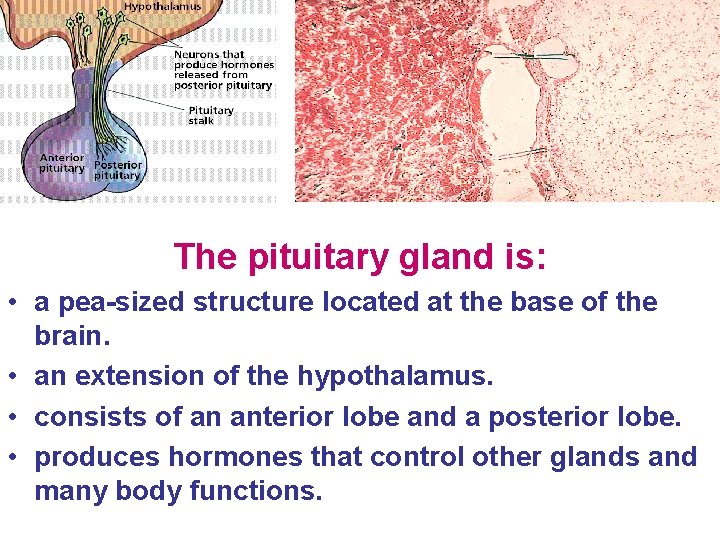 Hypothalamus

Neurons that produce hormones released from posterior pituitary

Pituitary stalk

Anterior pituitary

Posterior pituitary

The pituitary gland is:

• a pea-sized structure located at the base of the brain.

• an extension of the hypothalamus.

• consists of an anterior lobe and a posterior lobe.

• produces hormones that control other glands and many body functions.